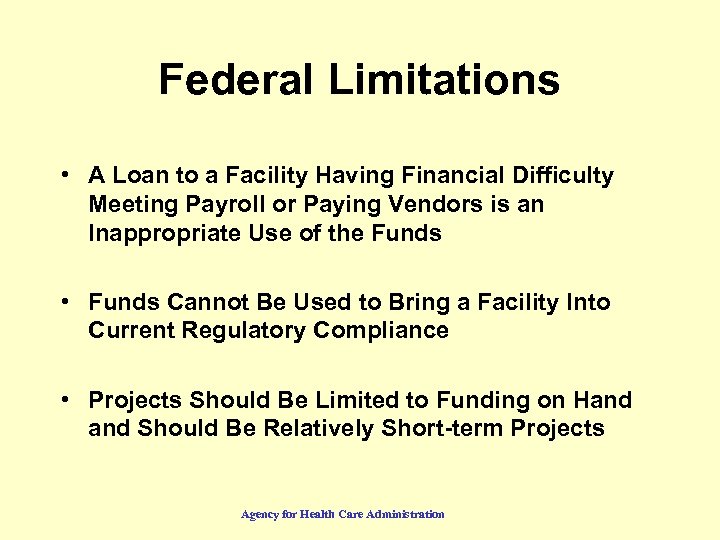 Federal Limitations

• A Loan to a Facility Having Financial Difficulty Meeting Payroll or Paying Vendors is an Inappropriate Use of the Funds

• Funds Cannot Be Used to Bring a Facility Into Current Regulatory Compliance

• Projects Should Be Limited to Funding on Hand and Should Be Relatively Short-term Projects

Agency for Health Care Administration